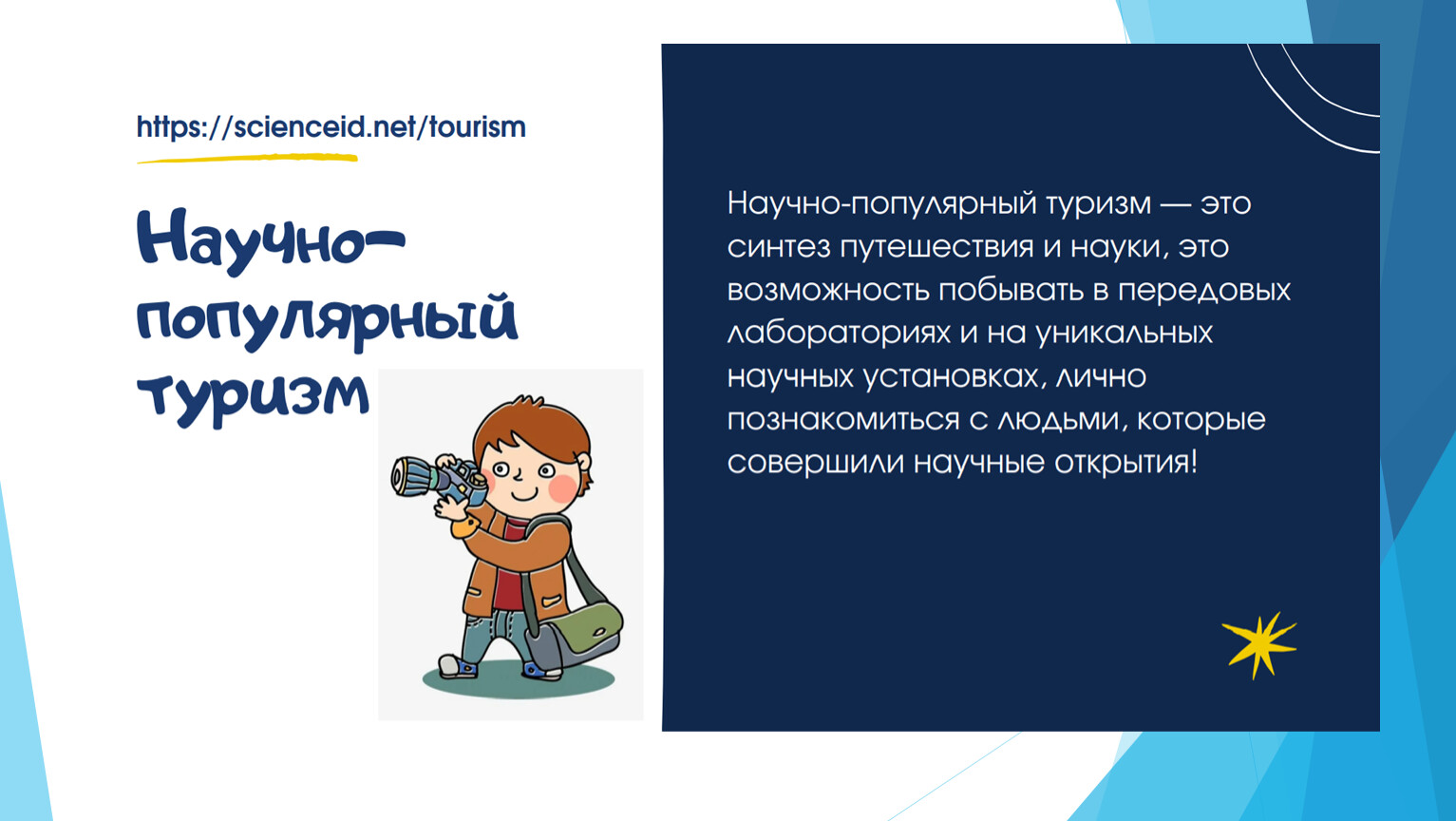 https://scienceid.net/tourism

Научно-популярный туризм

Научно-популярный туризм — это синтез путешествия и науки, это возможность побывать в передовых лабораториях и на уникальных научных установках, лично познакомиться с людьми, которые совершили научные открытия!